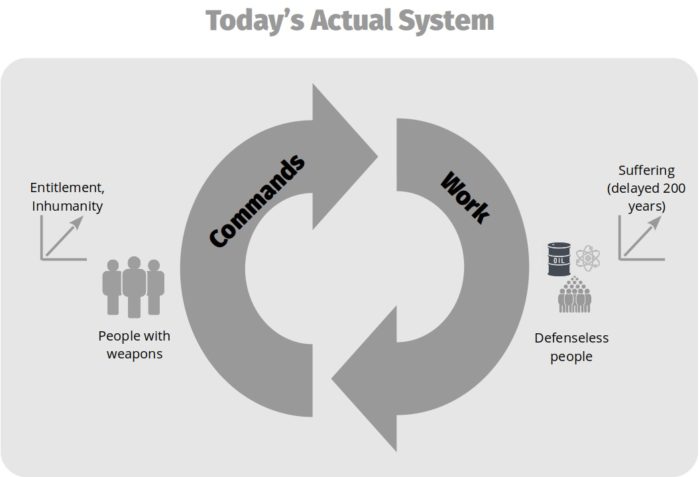 Today's Actual System

Entitlement, Inhumanity

People with weapons

Commands

Work

Suffering (delayed 200 years)

OIL

Defenseless people